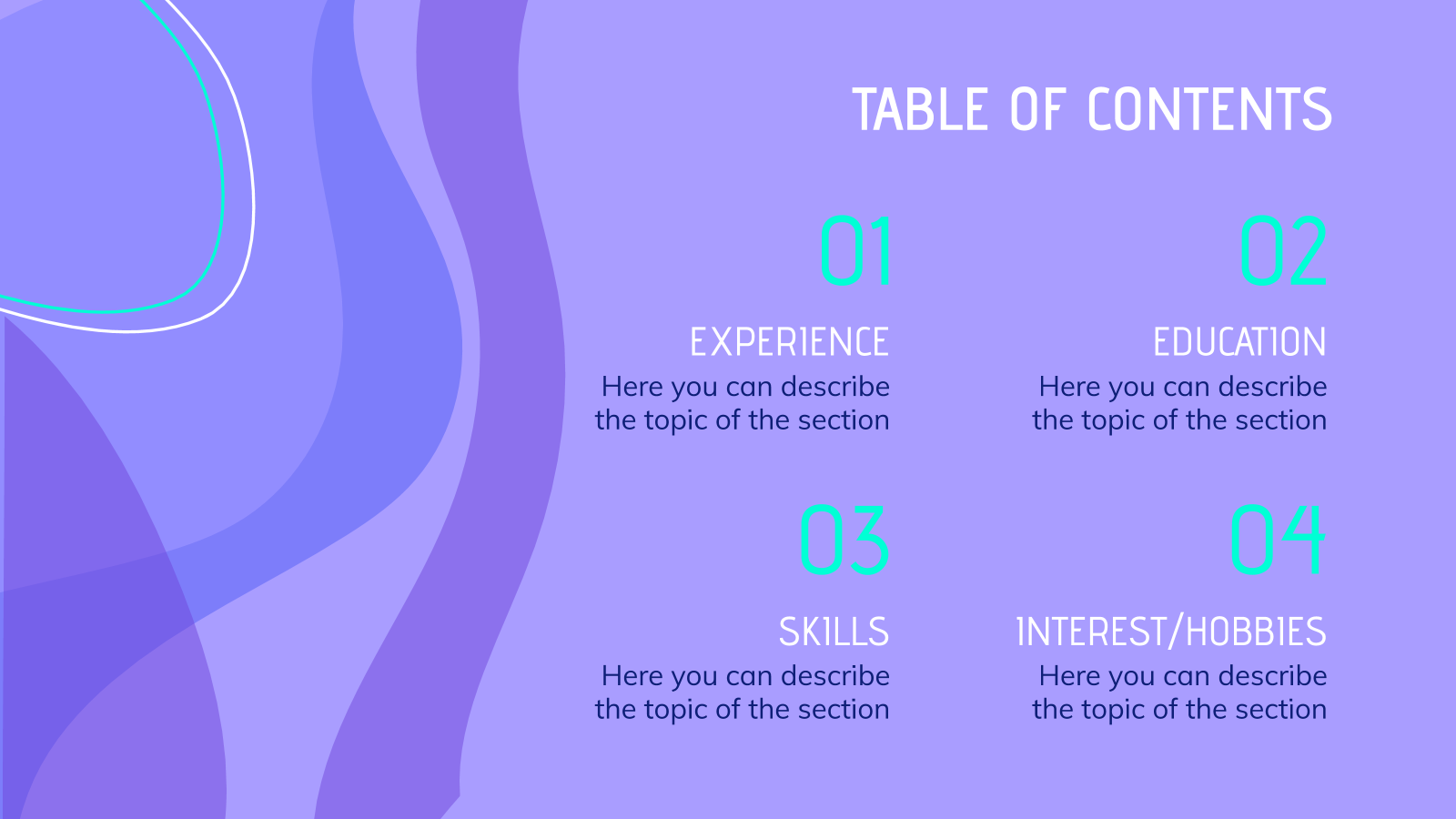 TABLE OF CONTENTS

01

EXPERIENCE

Here you can describe the topic of the section

02

EDUCATION

Here you can describe the topic of the section

03

SKILLS

Here you can describe the topic of the section

04

INTEREST/HOBBIES

Here you can describe the topic of the section